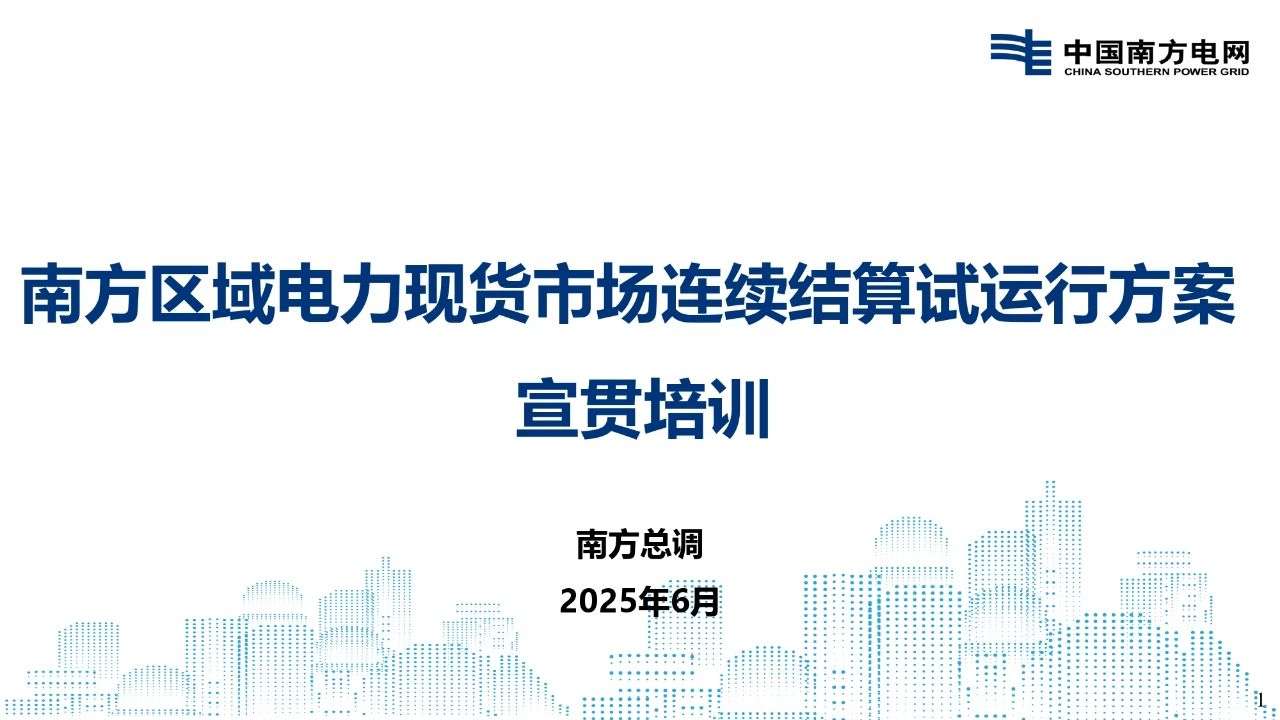 中国南方电网
CHINA SOUTHERN POWER GRID

南方区域电力现货市场连续结算试运行方案

宣贯培训

南方总调

2025年6月

1